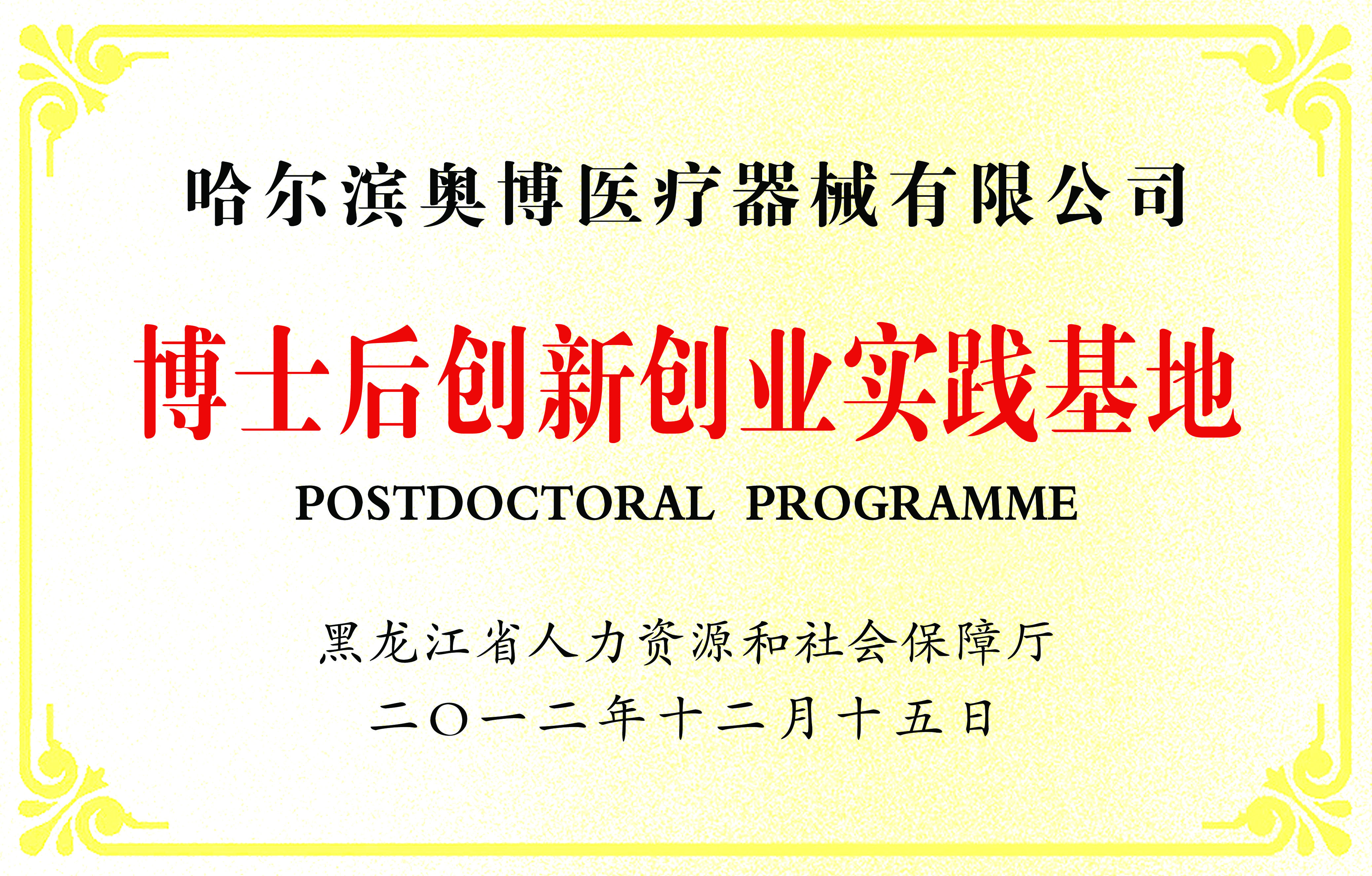 哈尔滨奥博医疗器械有限公司

博士后创新创业实践基地

POSTDOCTORAL PROGRAMME

黑龙江省人力资源和社会保障厅

二〇一二年十二月十五日